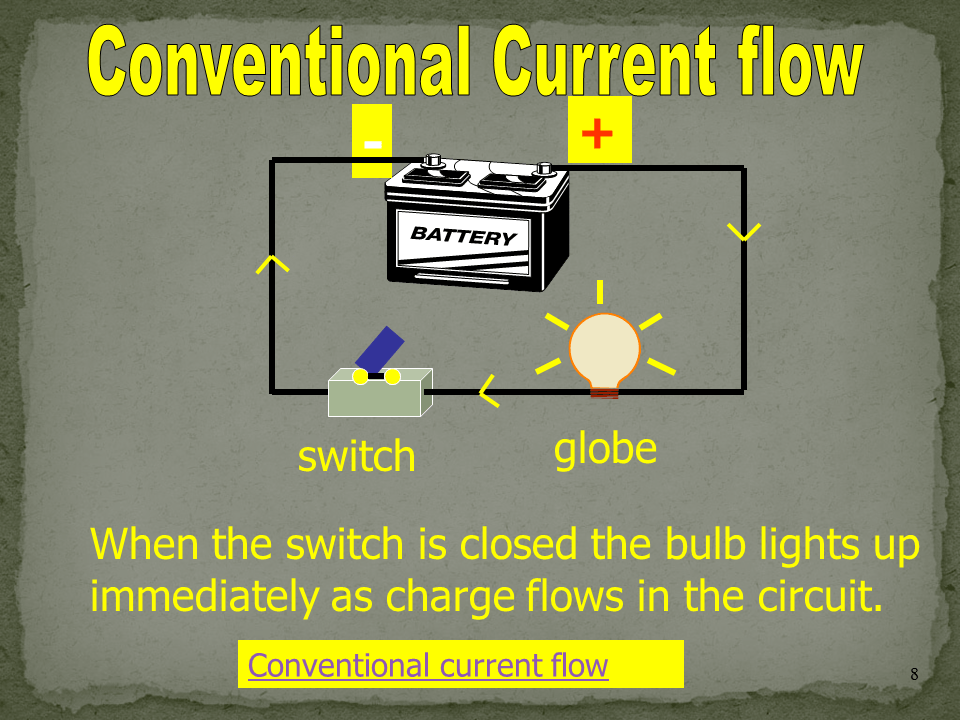 Conventional Current flow

-

+

BATTERY

switch

globe

When the switch is closed the bulb lights up immediately as charge flows in the circuit.

Conventional current flow

8